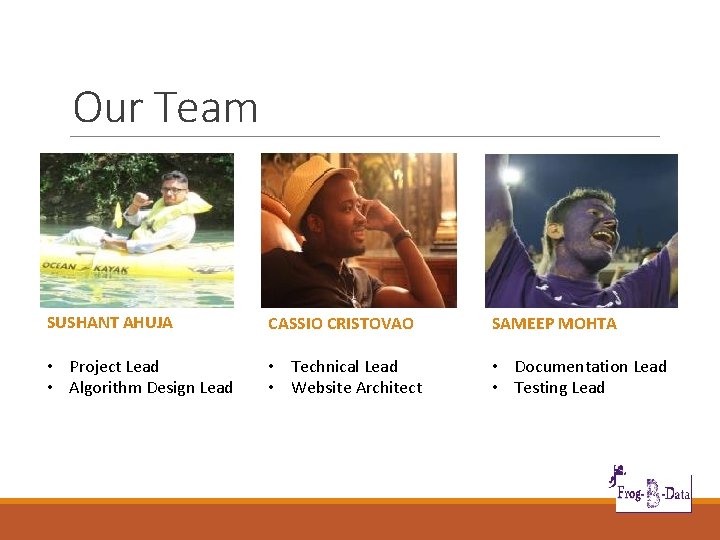 Our Team

OCEAN KAYAK

SUSHANT AHUJA

• Project Lead
• Algorithm Design Lead

CASSIO CRISTOVAO

• Technical Lead
• Website Architect

SAMEEP MOHTA

• Documentation Lead
• Testing Lead

Frog-B-Data